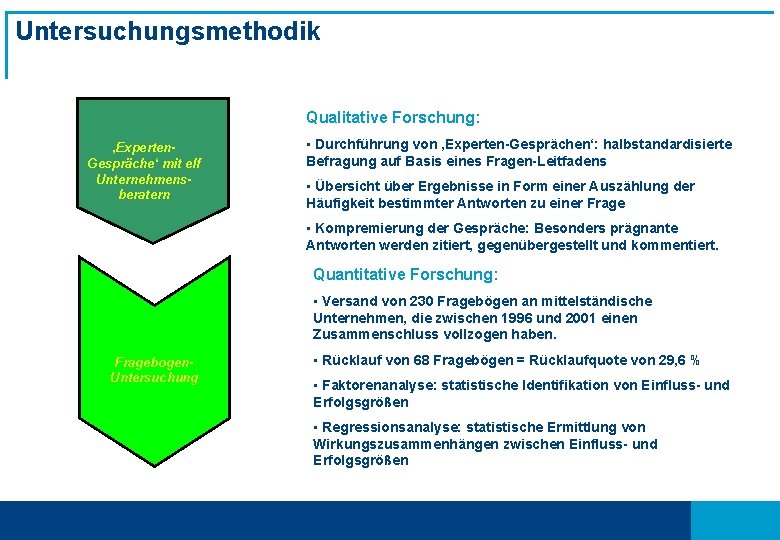 Untersuchungsmethodik

‚Experten-Gespräche‘ mit elf Unternehmensberatern

Fragebogen-Untersuchung

Qualitative Forschung:

▪ Durchführung von ‚Experten-Gesprächen‘: halbstandardisierte Befragung auf Basis eines Fragen-Leitfadens

▪ Übersicht über Ergebnisse in Form einer Auszählung der Häufigkeit bestimmter Antworten zu einer Frage

▪ Kompremierung der Gespräche: Besonders prägnante Antworten werden zitiert, gegenübergestellt und kommentiert.

Quantitative Forschung:

▪ Versand von 230 Fragebögen an mittelständische Unternehmen, die zwischen 1996 und 2001 einen Zusammenschluss vollzogen haben.

▪ Rücklauf von 68 Fragebögen = Rücklaufquote von 29,6 %

▪ Faktorenanalyse: statistische Identifikation von Einfluss- und Erfolgsgrößen

▪ Regressionsanalyse: statistische Ermittlung von Wirkungszusammenhängen zwischen Einfluss- und Erfolgsgrößen